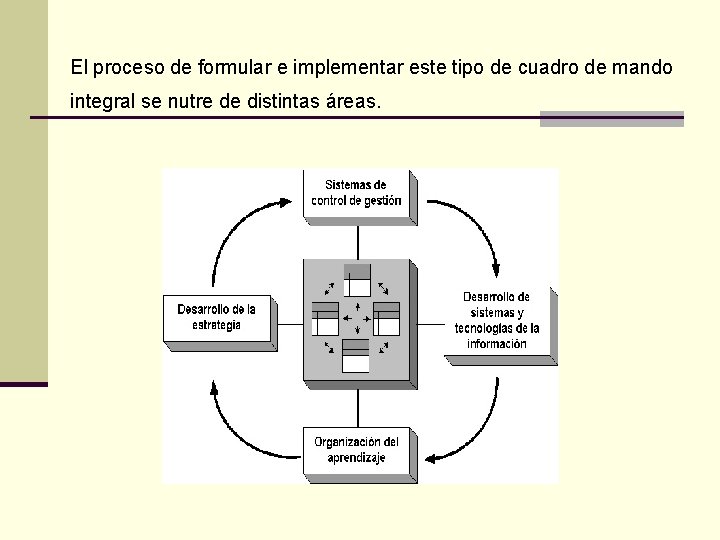 El proceso de formular e implementar este tipo de cuadro de mando integral se nutre de distintas áreas.

Sistemas de control de gestión

Desarrollo de la estrategia

Desarrollo de sistemas y tecnologías de la información

Organización del aprendizaje